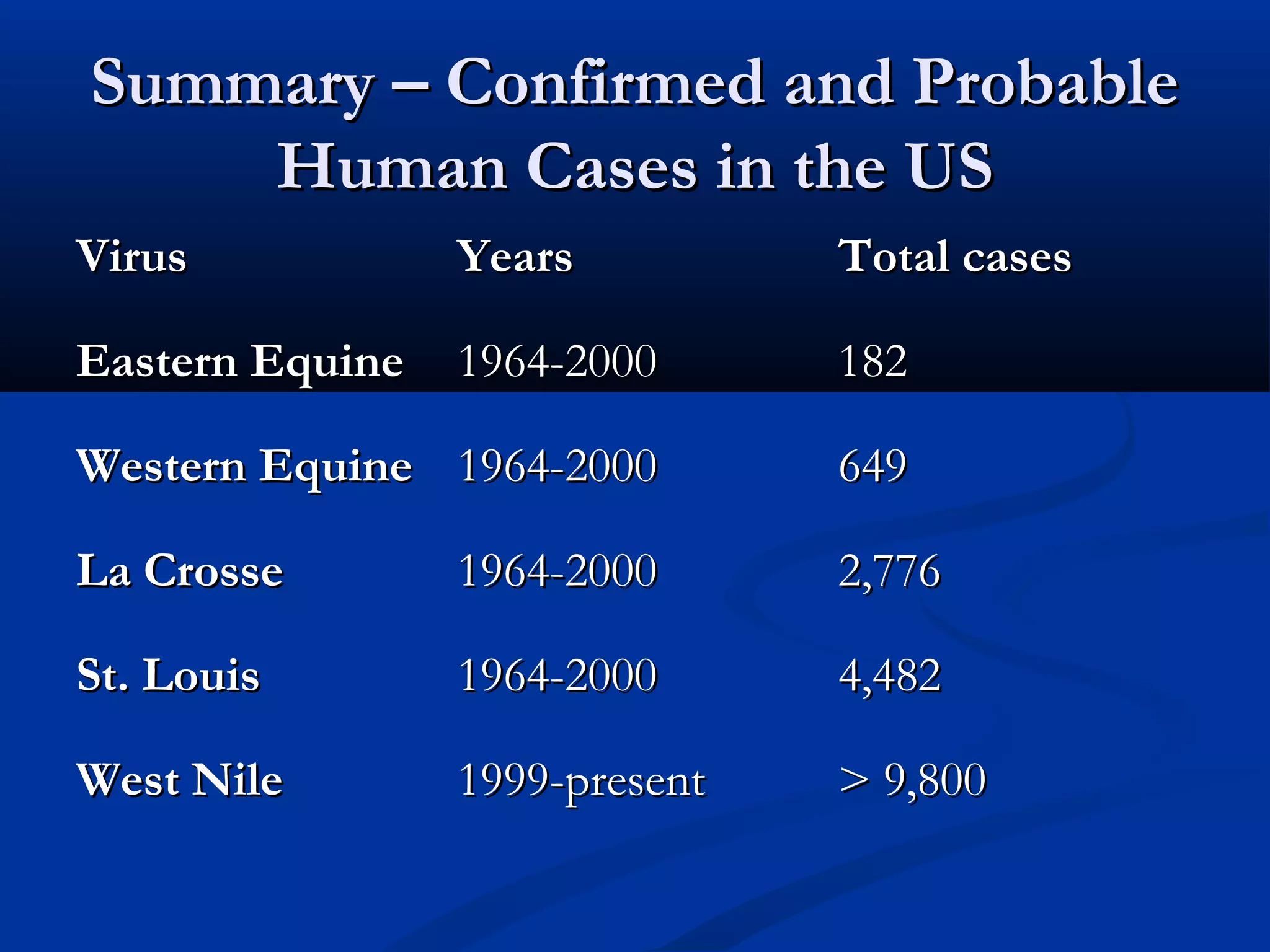 Summary – Confirmed and Probable Human Cases in the US

| Virus | Years | Total cases |
|---|---|---|
| Eastern Equine | 1964-2000 | 182 |
| Western Equine | 1964-2000 | 649 |
| La Crosse | 1964-2000 | 2,776 |
| St. Louis | 1964-2000 | 4,482 |
| West Nile | 1999-present | > 9,800 |